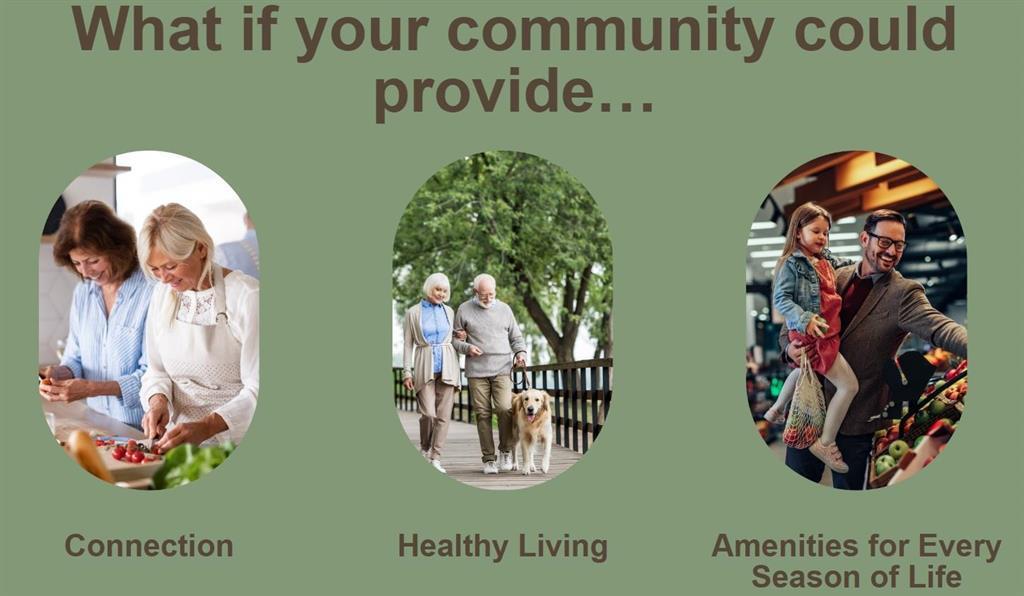 What if your community could provide…

Connection

Healthy Living

Amenities for Every Season of Life